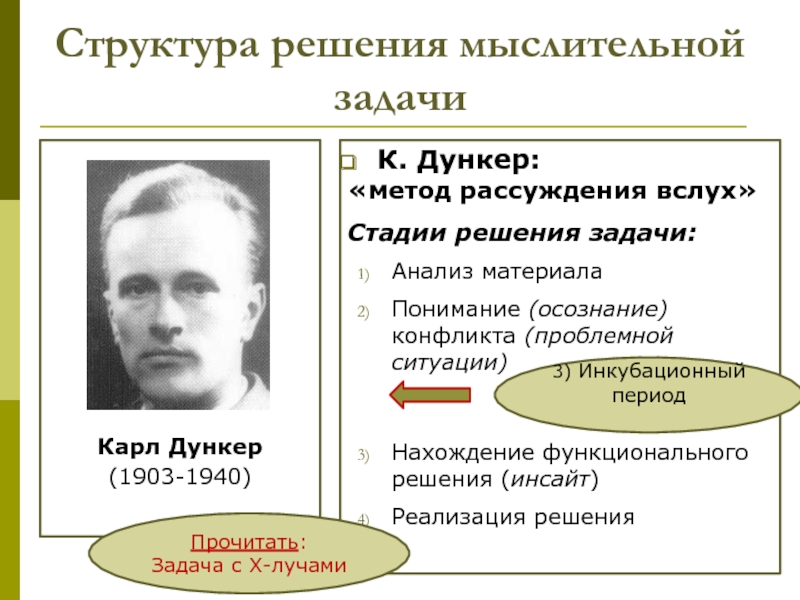 Структура решения мыслительной задачи

Карл Дункер
(1903-1940)

Прочитать:
Задача с Х-лучами

К. Дункер:
«метод рассуждения вслух»

Стадии решения задачи:

1) Анализ материала
2) Понимание (осознание) конфликта (проблемной ситуации)

3) Инкубационный период

3) Нахождение функционального решения (инсайт)
4) Реализация решения